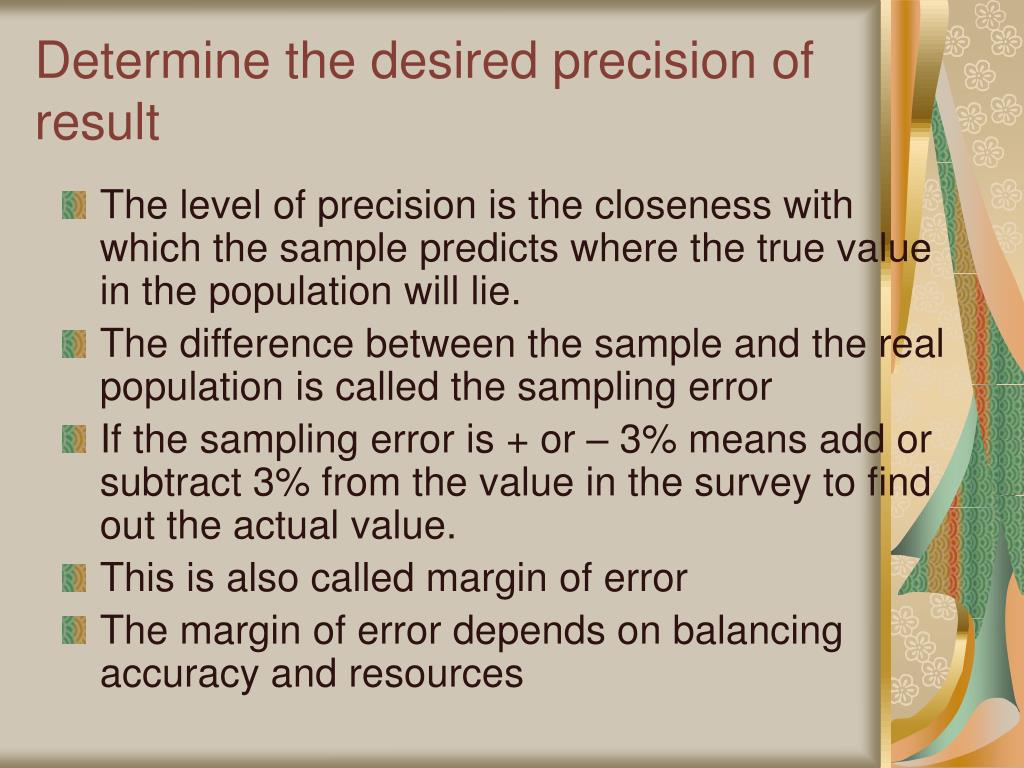 Determine the desired precision of result

The level of precision is the closeness with which the sample predicts where the true value in the population will lie.

The difference between the sample and the real population is called the sampling error

If the sampling error is + or – 3% means add or subtract 3% from the value in the survey to find out the actual value.

This is also called margin of error

The margin of error depends on balancing accuracy and resources